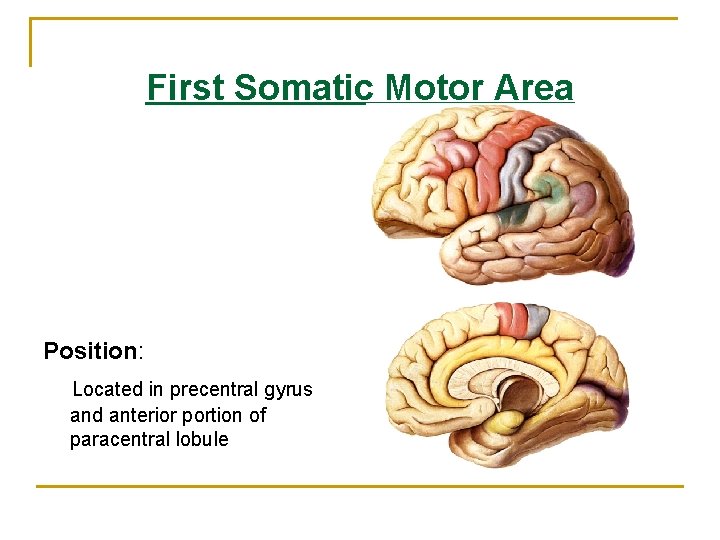 First Somatic Motor Area

Position:

Located in precentral gyrus and anterior portion of paracentral lobule